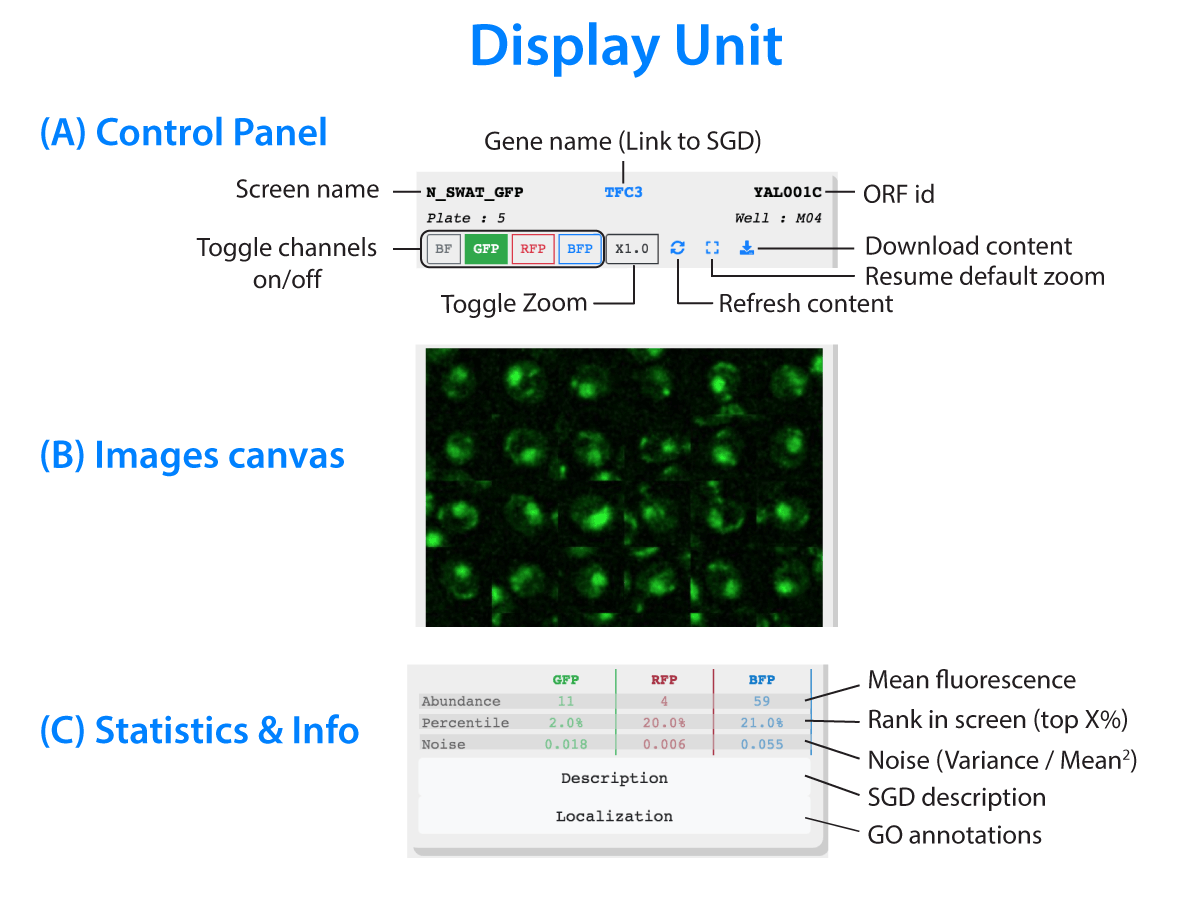 Display Unit

(A) Control Panel

Gene name (Link to SGD)

Screen name N_SWAT_GFP TFC3 YAL001C ORF id

Plate : 5 Well : M04

Toggle channels on/off BF GFP RFP BFP X1.0 Download content

Resume default zoom

Toggle Zoom Refresh content

(B) Images canvas

(C) Statistics & Info

| | GFP | RFP | BFP |
|---|---|---|---|
| Abundance | 11 | 4 | 59 |
| Percentile | 2.0% | 20.0% | 21.0% |
| Noise | 0.018 | 0.006 | 0.055 |

Description

Localization

Mean fluorescence

Rank in screen (top X%)

Noise (Variance / Mean$^2$)

SGD description

GO annotations